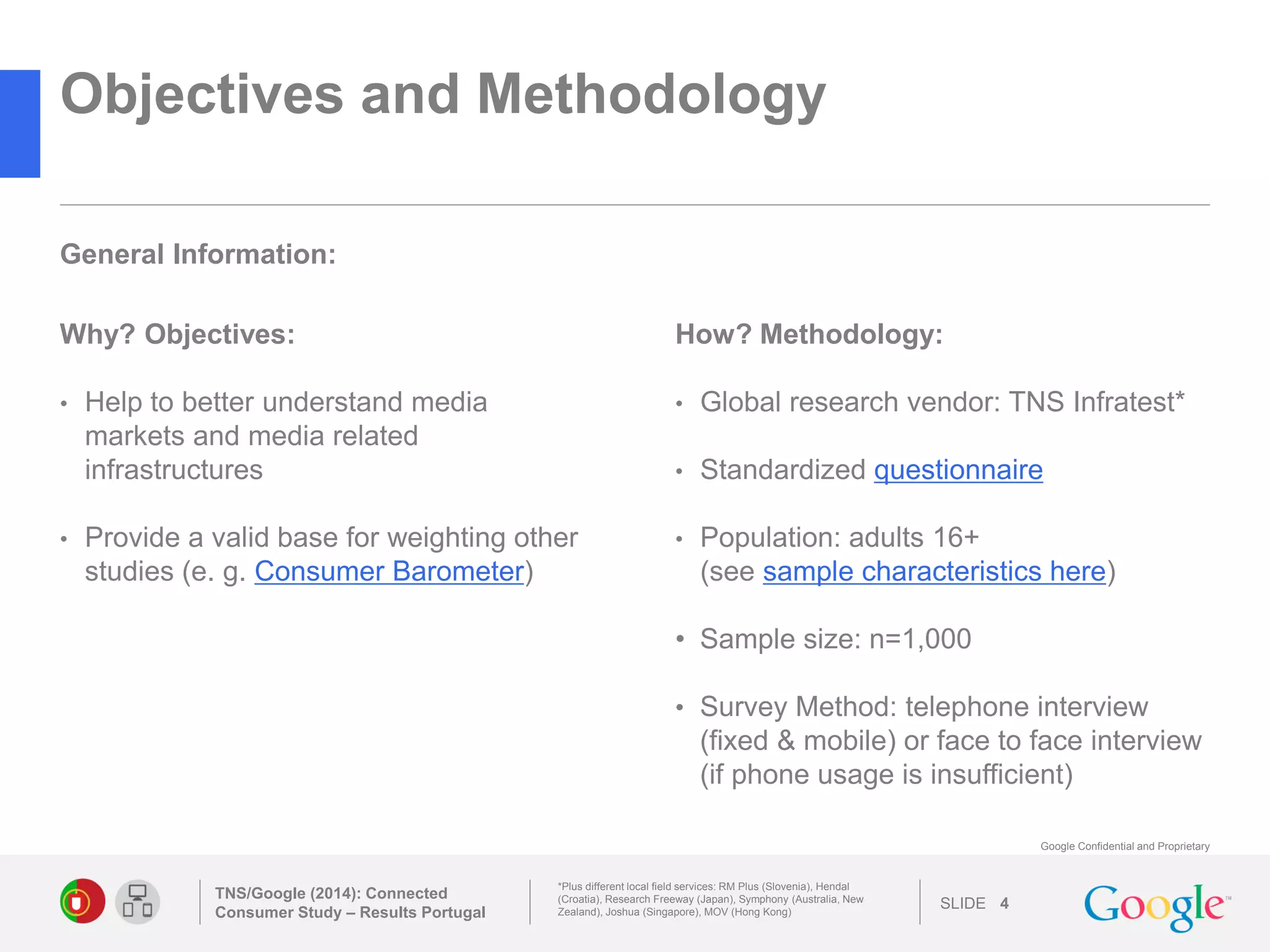 Objectives and Methodology

General Information:

Why? Objectives:

• Help to better understand media markets and media related infrastructures

• Provide a valid base for weighting other studies (e. g. Consumer Barometer)

How? Methodology:

• Global research vendor: TNS Infratest*

• Standardized questionnaire

• Population: adults 16+ (see sample characteristics here)

• Sample size: n=1,000

• Survey Method: telephone interview (fixed & mobile) or face to face interview (if phone usage is insufficient)

Google Confidential and Proprietary

TNS/Google (2014): Connected Consumer Study – Results Portugal

*Plus different local field services: RM Plus (Slovenia), Hendal (Croatia), Research Freeway (Japan), Symphony (Australia, New Zealand), Joshua (Singapore), MOV (Hong Kong)

SLIDE 4

Google™